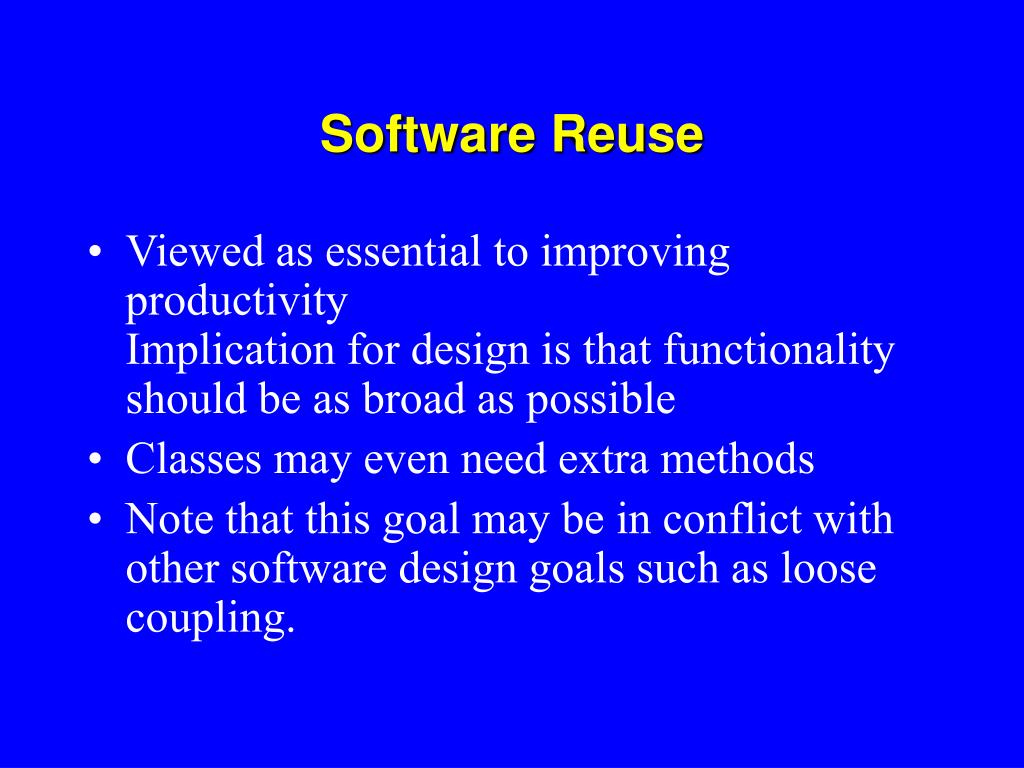 Software Reuse

• Viewed as essential to improving productivity
Implication for design is that functionality should be as broad as possible
• Classes may even need extra methods
• Note that this goal may be in conflict with other software design goals such as loose coupling.